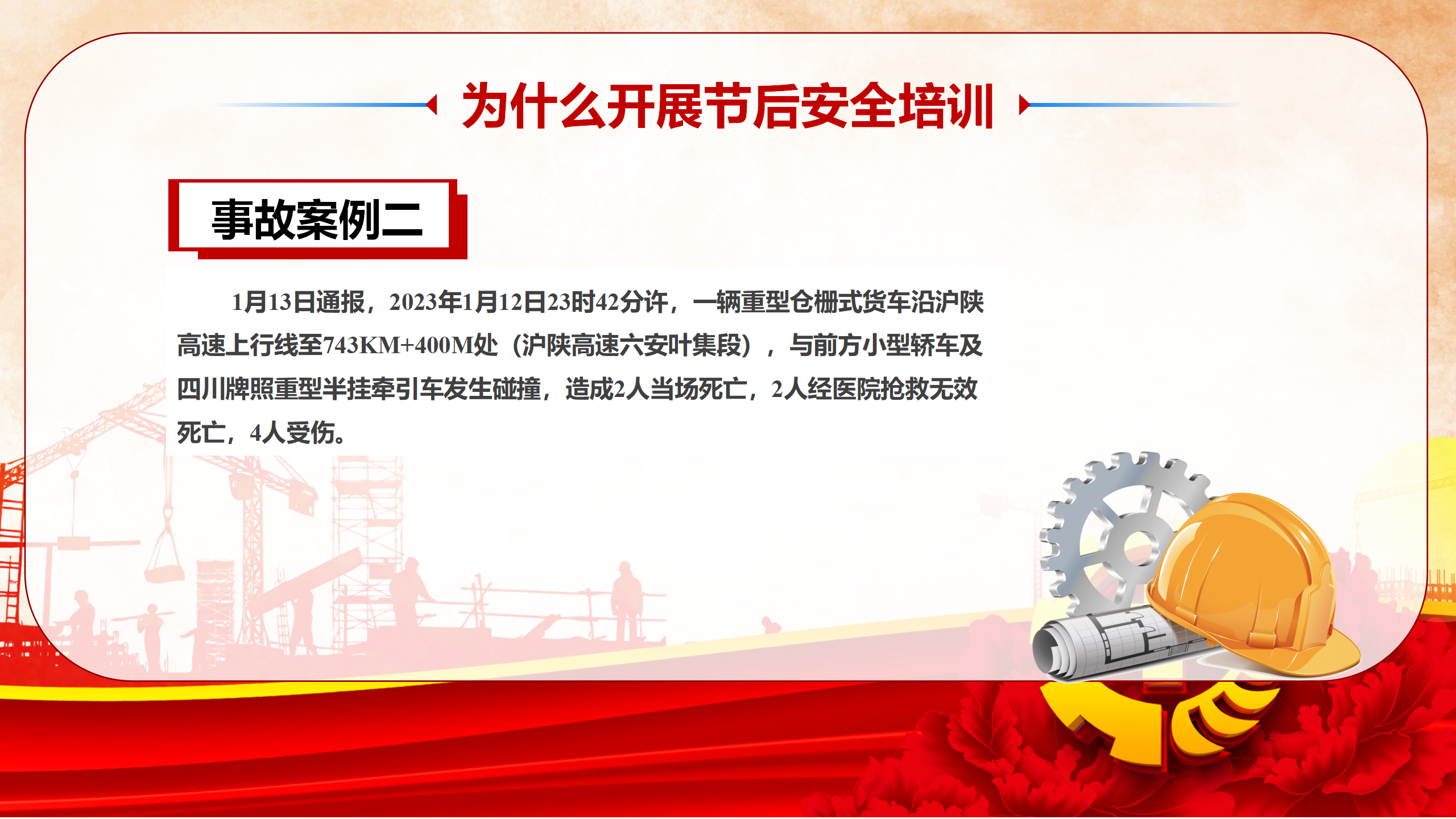 为什么开展节后安全培训

事故案例二

1月13日通报，2023年1月12日23时42分许，一辆重型仓栅式货车沿沪陕高速上行线至743KM+400M处（沪陕高速六安叶集段），与前方小型轿车及四川牌照重型半挂牵引车发生碰撞，造成2人当场死亡，2人经医院抢救无效死亡，4人受伤。